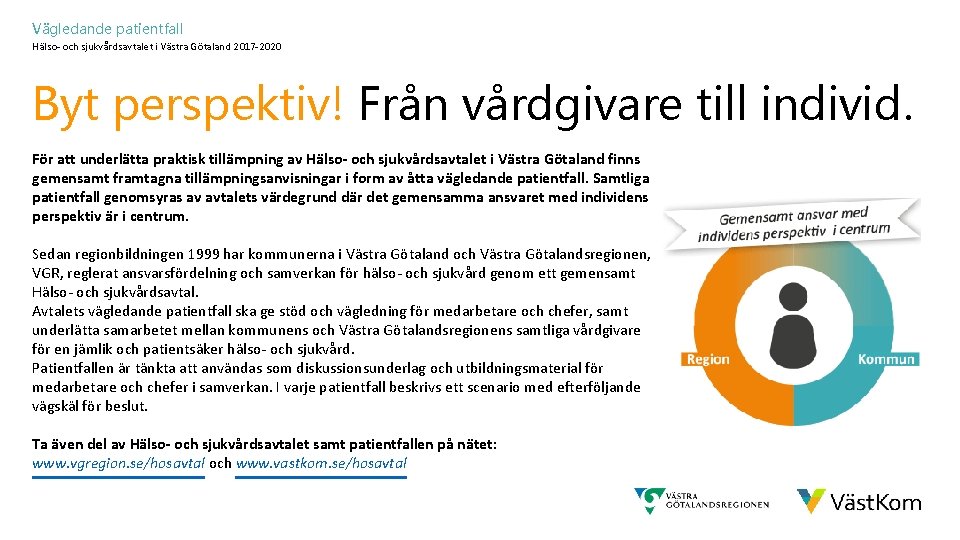 Vägledande patientfall
Hälso- och sjukvårdsavtalet i Västra Götaland 2017-2020

Byt perspektiv! Från vårdgivare till individ.

För att underlätta praktisk tillämpning av Hälso- och sjukvårdsavtalet i Västra Götaland finns gemensamt framtagna tillämpningsanvisningar i form av åtta vägledande patientfall. Samtliga patientfall genomsyras av avtalets värdegrund där det gemensamma ansvaret med individens perspektiv är i centrum.

Sedan regionbildningen 1999 har kommunerna i Västra Götaland och Västra Götalandsregionen, VGR, reglerat ansvarsfördelning och samverkan för hälso- och sjukvård genom ett gemensamt Hälso- och sjukvårdsavtal.
Avtalets vägledande patientfall ska ge stöd och vägledning för medarbetare och chefer, samt underlätta samarbetet mellan kommunens och Västra Götalandsregionens samtliga vårdgivare för en jämlik och patientsäker hälso- och sjukvård.
Patientfallen är tänkta att användas som diskussionsunderlag och utbildningsmaterial för medarbetare och chefer i samverkan. I varje patientfall beskrivs ett scenario med efterföljande vägskäl för beslut.

Ta även del av Hälso- och sjukvårdsavtalet samt patientfallen på nätet:
www.vgregion.se/hosavtal och www.vastkom.se/hosavtal

Gemensamt ansvar med individens perspektiv i centrum

Region

Kommun

VÄSTRA GÖTALANDSREGIONEN

VästKom